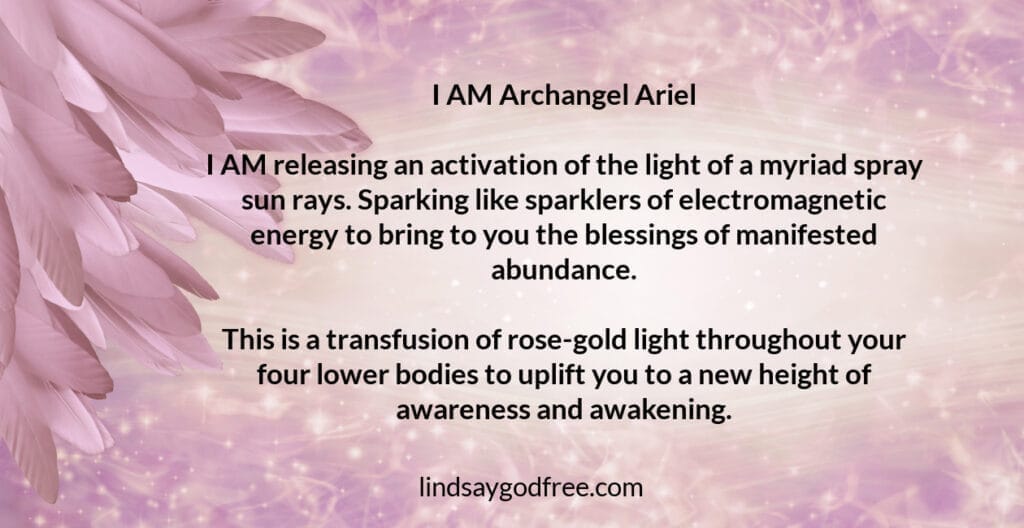 I AM Archangel Ariel

I AM releasing an activation of the light of a myriad spray sun rays. Sparking like sparklers of electromagnetic energy to bring to you the blessings of manifested abundance.

This is a transfusion of rose-gold light throughout your four lower bodies to uplift you to a new height of awareness and awakening.

lindsaygodfree.com